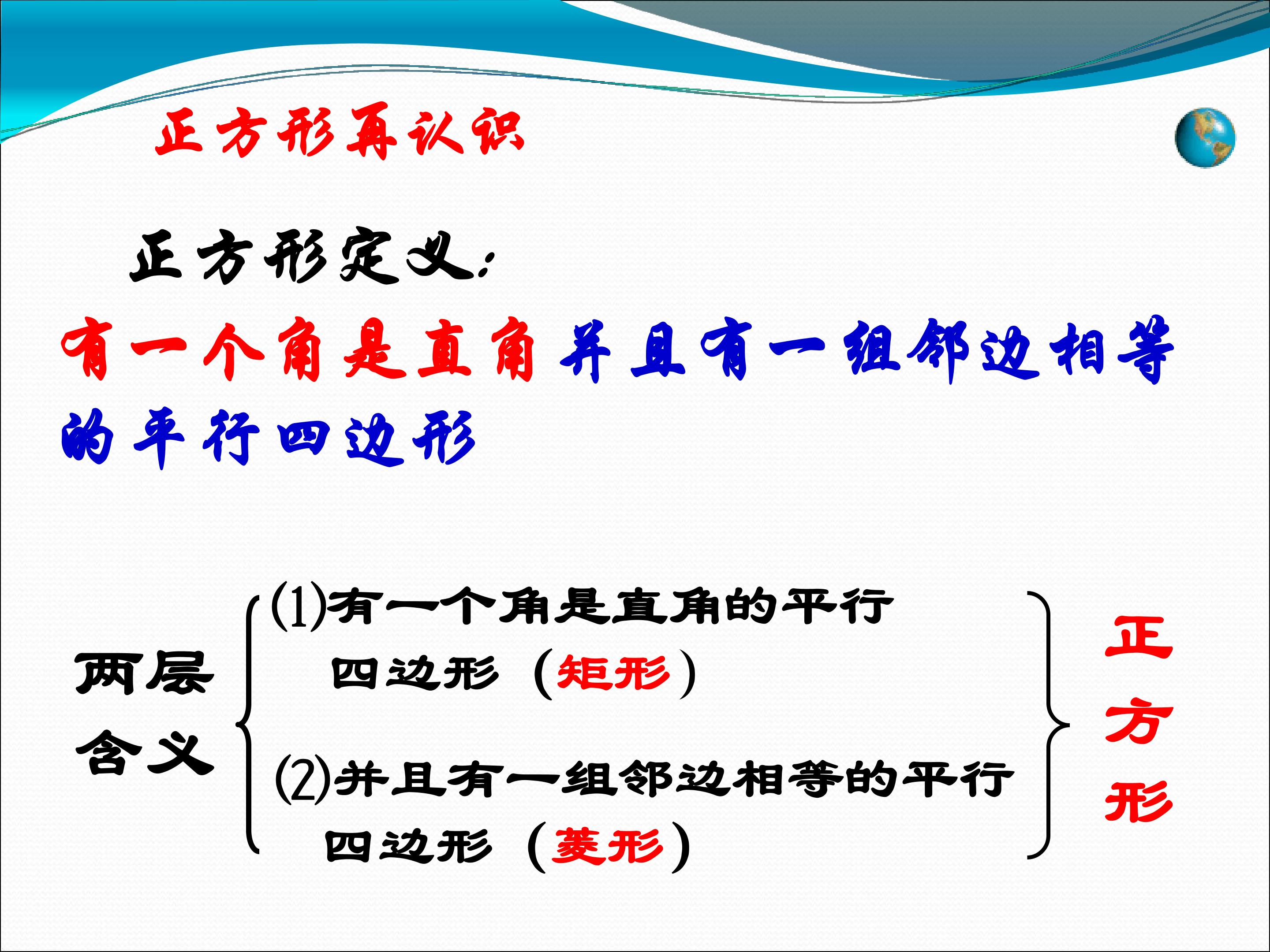 正方形再认识

正方形定义:

有一个角是直角并且有一组邻边相等的平行四边形

两层含义

(1)有一个角是直角的平行四边形（矩形）

(2)并且有一组邻边相等的平行四边形（菱形）

正方形